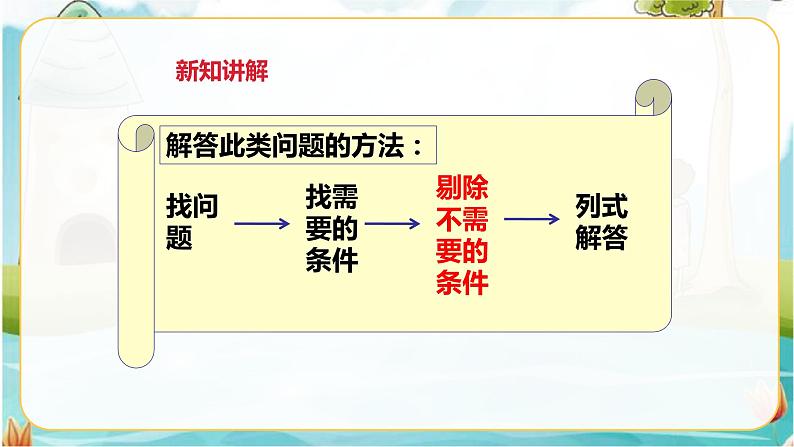 新知讲解

解答此类问题的方法：

找问题 → 找需要的条件 → 剔除不需要的条件 → 列式解答